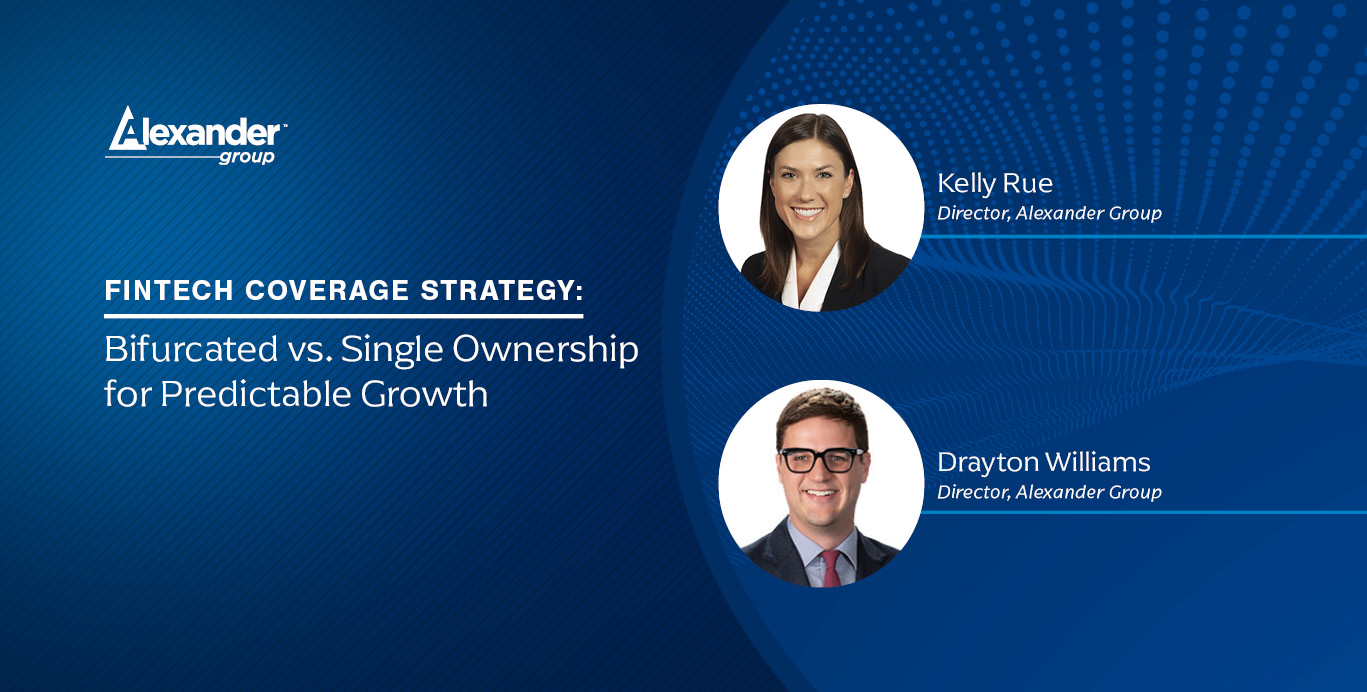 Alexander™ group

FINTECH COVERAGE STRATEGY:

Bifurcated vs. Single Ownership for Predictable Growth

Kelly Rue
Director, Alexander Group

Drayton Williams
Director, Alexander Group